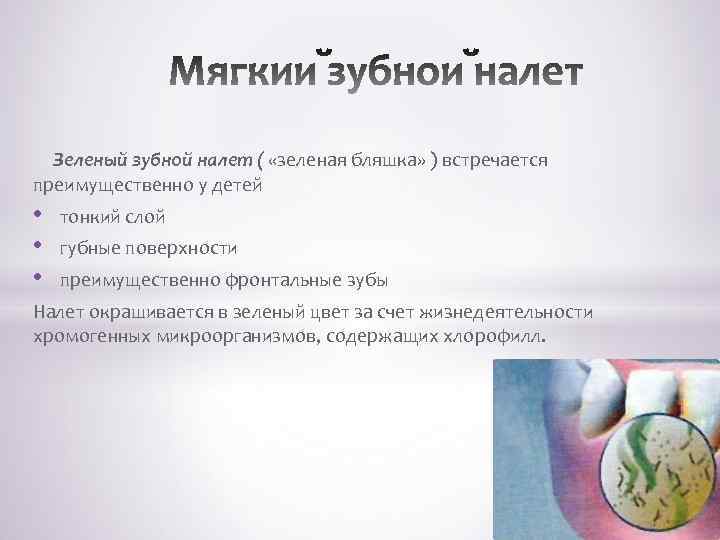 Мягкий зубной налет

Зеленый зубной налет ( «зеленая бляшка» ) встречается преимущественно у детей

• тонкий слой
• губные поверхности
• преимущественно фронтальные зубы

Налет окрашивается в зеленый цвет за счет жизнедеятельности хромогенных микроорганизмов, содержащих хлорофилл.